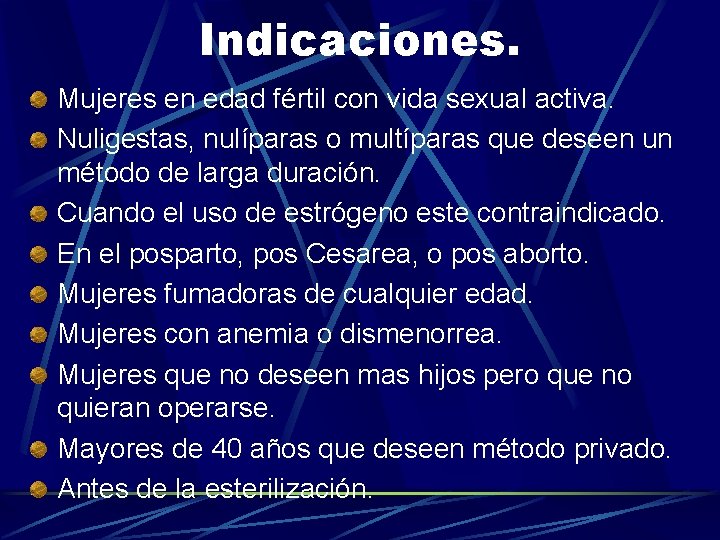 Indicaciones.

Mujeres en edad fértil con vida sexual activa.

Nuligestas, nulíparas o multíparas que deseen un método de larga duración.

Cuando el uso de estrógeno este contraindicado.

En el posparto, pos Cesarea, o pos aborto.

Mujeres fumadoras de cualquier edad.

Mujeres con anemia o dismenorrea.

Mujeres que no deseen mas hijos pero que no quieran operarse.

Mayores de 40 años que deseen método privado.

Antes de la esterilización.